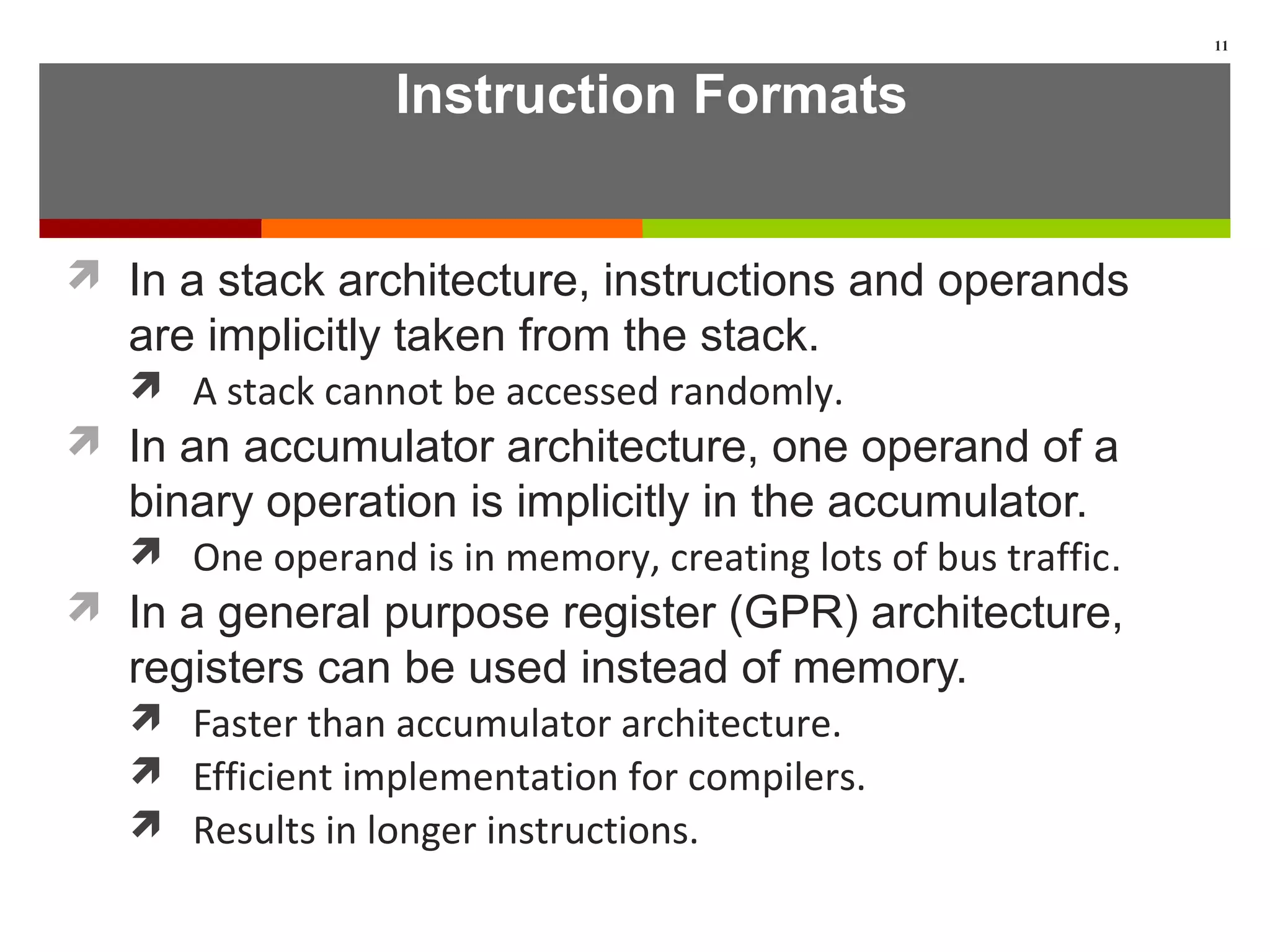 11

Instruction Formats

In a stack architecture, instructions and operands are implicitly taken from the stack.

A stack cannot be accessed randomly.

In an accumulator architecture, one operand of a binary operation is implicitly in the accumulator.

One operand is in memory, creating lots of bus traffic.

In a general purpose register (GPR) architecture, registers can be used instead of memory.

Faster than accumulator architecture.

Efficient implementation for compilers.

Results in longer instructions.